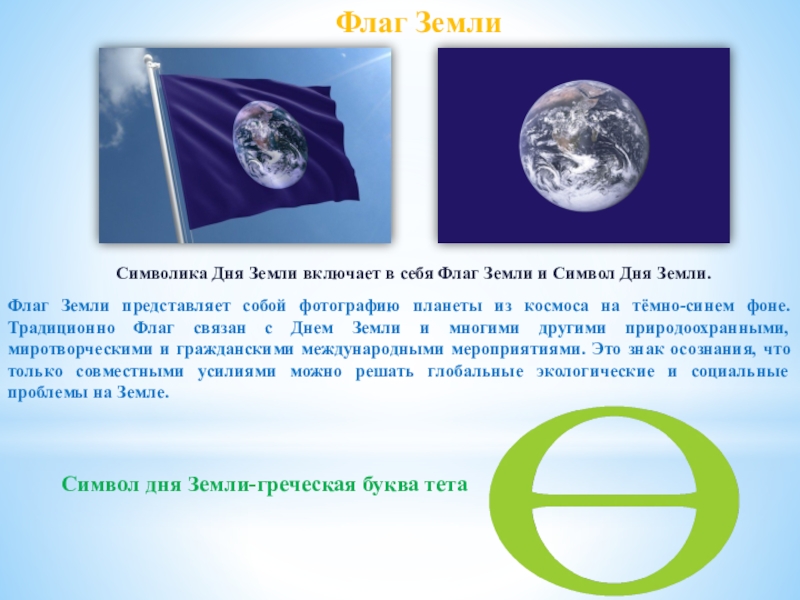 Флаг Земли

Символика Дня Земли включает в себя Флаг Земли и Символ Дня Земли.

Флаг Земли представляет собой фотографию планеты из космоса на тёмно-синем фоне. Традиционно Флаг связан с Днем Земли и многими другими природоохранными, миротворческими и гражданскими международными мероприятиями. Это знак осознания, что только совместными усилиями можно решать глобальные экологические и социальные проблемы на Земле.

Символ дня Земли-греческая буква тета